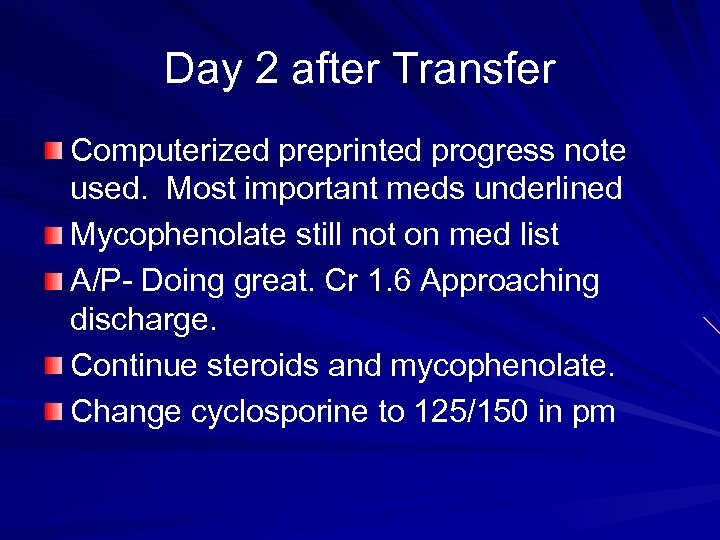 Day 2 after Transfer

Computerized preprinted progress note used. Most important meds underlined

Mycophenolate still not on med list

A/P- Doing great. Cr 1.6 Approaching discharge.

Continue steroids and mycophenolate.

Change cyclosporine to 125/150 in pm